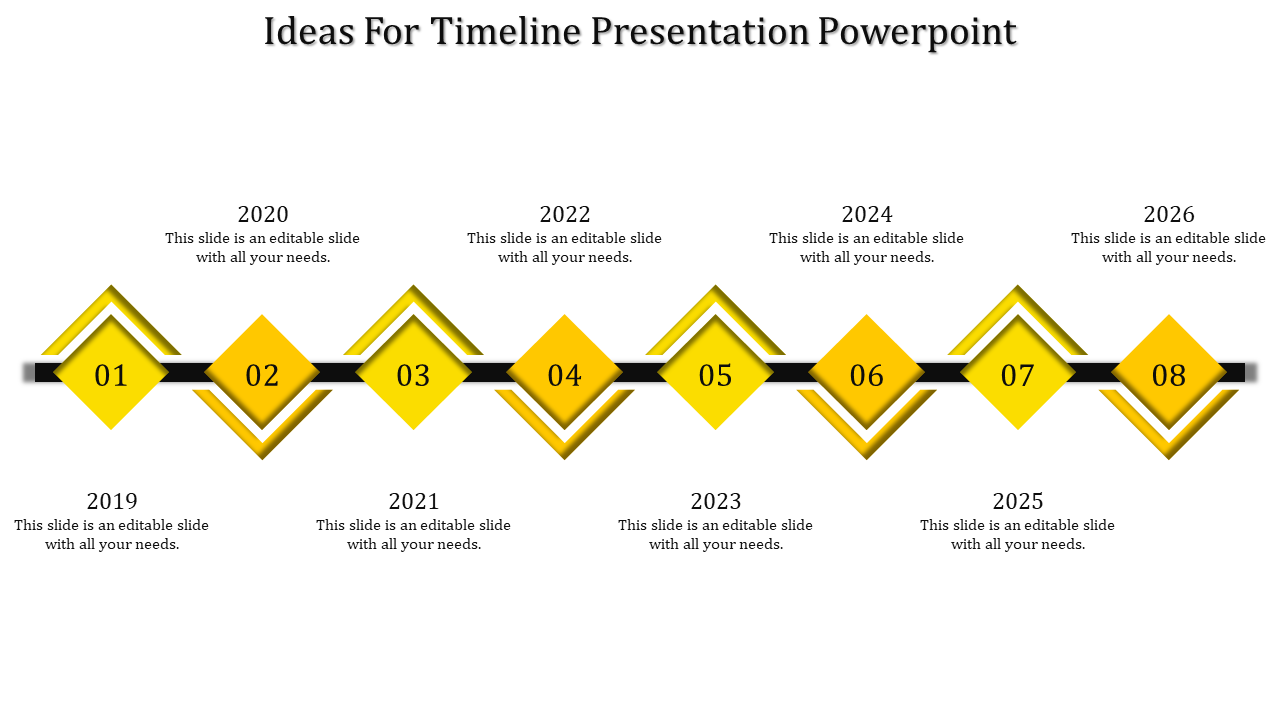 Ideas For Timeline Presentation Powerpoint

2020
This slide is an editable slide with all your needs.

2022
This slide is an editable slide with all your needs.

2024
This slide is an editable slide with all your needs.

2026
This slide is an editable slide with all your needs.

01 02 03 04 05 06 07 08

2019
This slide is an editable slide with all your needs.

2021
This slide is an editable slide with all your needs.

2023
This slide is an editable slide with all your needs.

2025
This slide is an editable slide with all your needs.